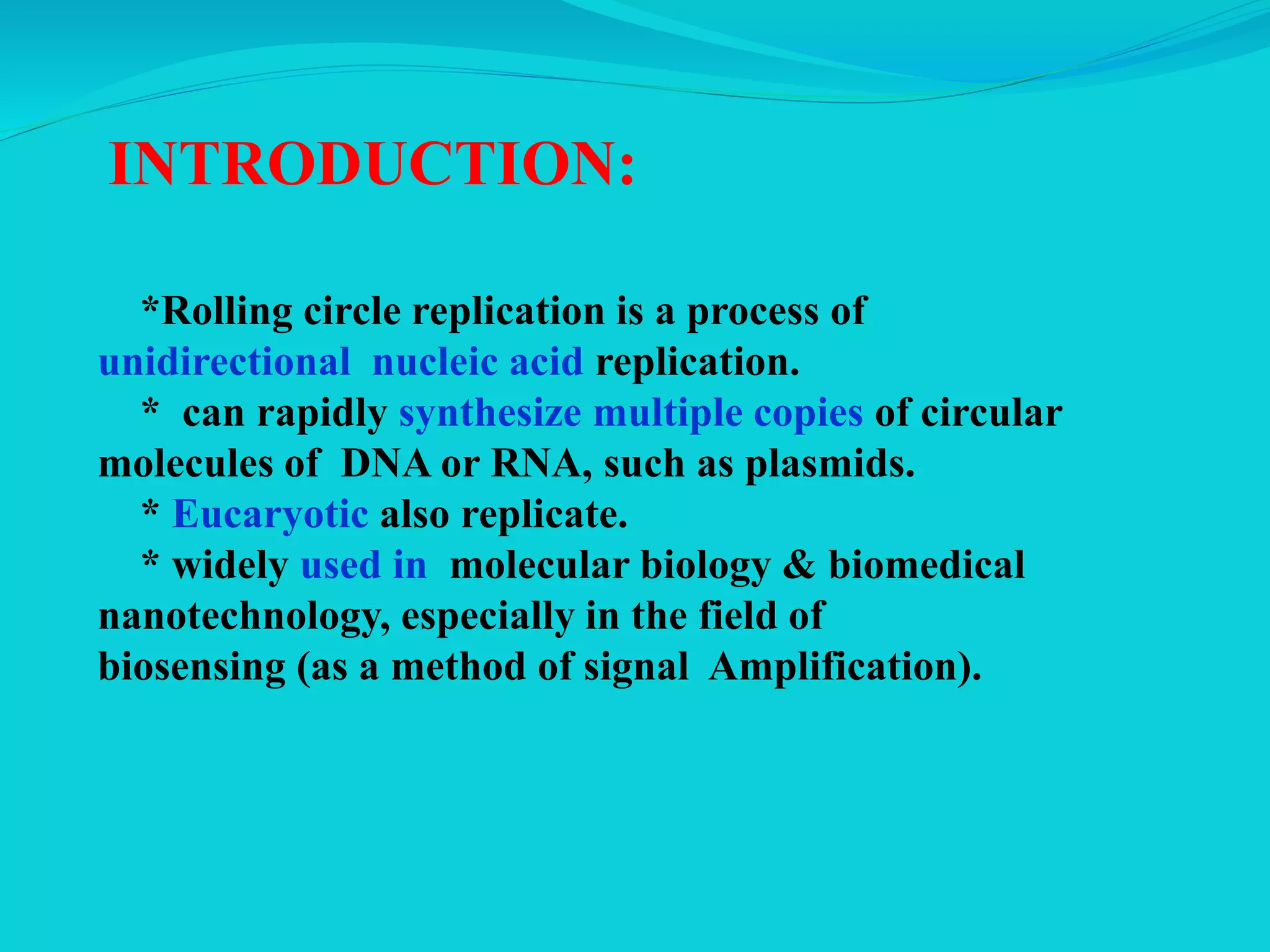 INTRODUCTION:

*Rolling circle replication is a process of unidirectional nucleic acid replication.

* can rapidly synthesize multiple copies of circular molecules of DNA or RNA, such as plasmids.

* Eucaryotic also replicate.

* widely used in molecular biology & biomedical nanotechnology, especially in the field of biosensing (as a method of signal Amplification).